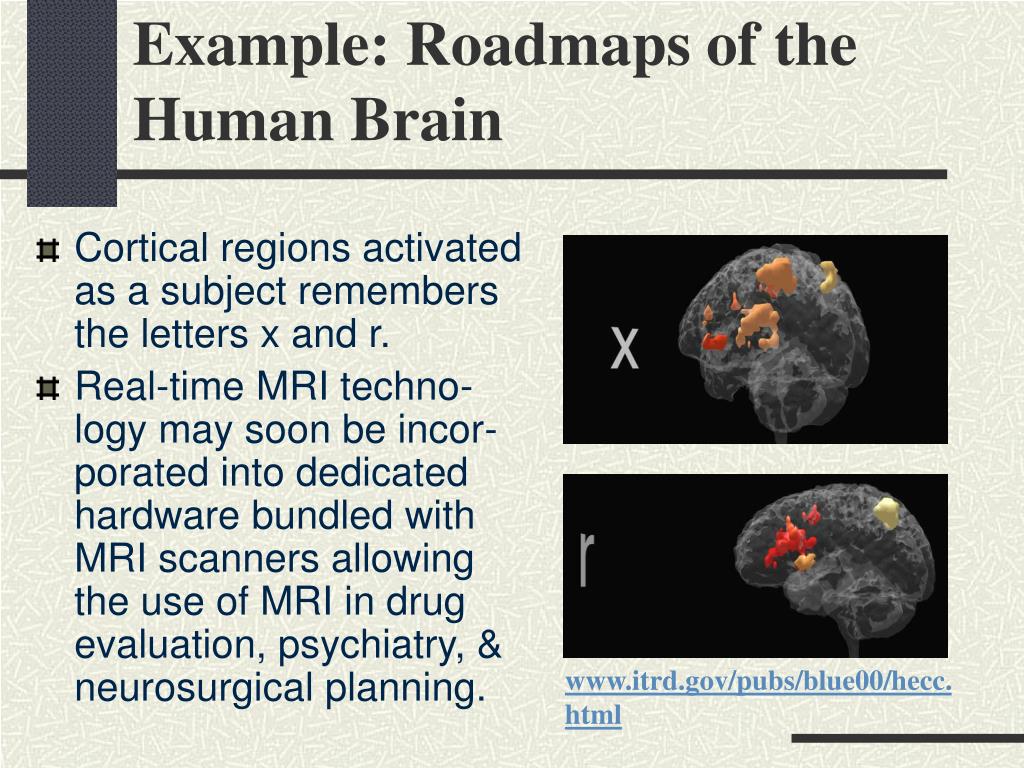 Example: Roadmaps of the Human Brain

Cortical regions activated as a subject remembers the letters x and r.

Real-time MRI technology may soon be incorporated into dedicated hardware bundled with MRI scanners allowing the use of MRI in drug evaluation, psychiatry, & neurosurgical planning.

x

r

www.itrd.gov/pubs/blue00/hecc.html